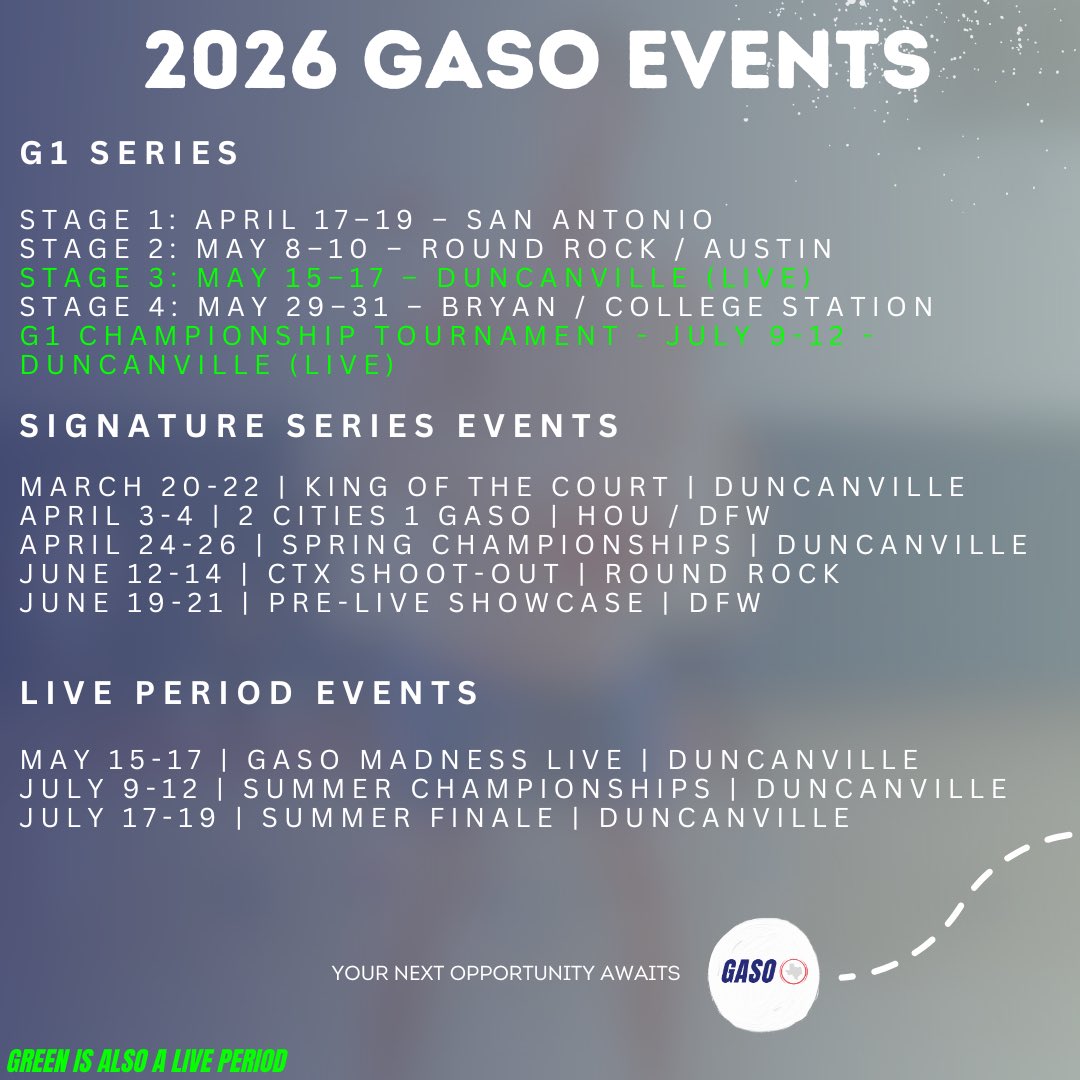 2026 GASO EVENTS

G1 SERIES

STAGE 1: APRIL 17–19 – SAN ANTONIO
STAGE 2: MAY 8–10 – ROUND ROCK / AUSTIN
STAGE 3: MAY 15–17 – DUNCANVILLE (LIVE)
STAGE 4: MAY 29–31 – BRYAN / COLLEGE STATION
G1 CHAMPIONSHIP TOURNAMENT - JULY 9-12 - DUNCANVILLE (LIVE)

SIGNATURE SERIES EVENTS

MARCH 20-22 | KING OF THE COURT | DUNCANVILLE
APRIL 3-4 | 2 CITIES 1 GASO | HOU / DFW
APRIL 24-26 | SPRING CHAMPIONSHIPS | DUNCANVILLE
JUNE 12-14 | CTX SHOOT-OUT | ROUND ROCK
JUNE 19-21 | PRE-LIVE SHOWCASE | DFW

LIVE PERIOD EVENTS

MAY 15-17 | GASO MADNESS LIVE | DUNCANVILLE
JULY 9-12 | SUMMER CHAMPIONSHIPS | DUNCANVILLE
JULY 17-19 | SUMMER FINALE | DUNCANVILLE

YOUR NEXT OPPORTUNITY AWAITS

GASO

GREEN IS ALSO A LIVE PERIOD